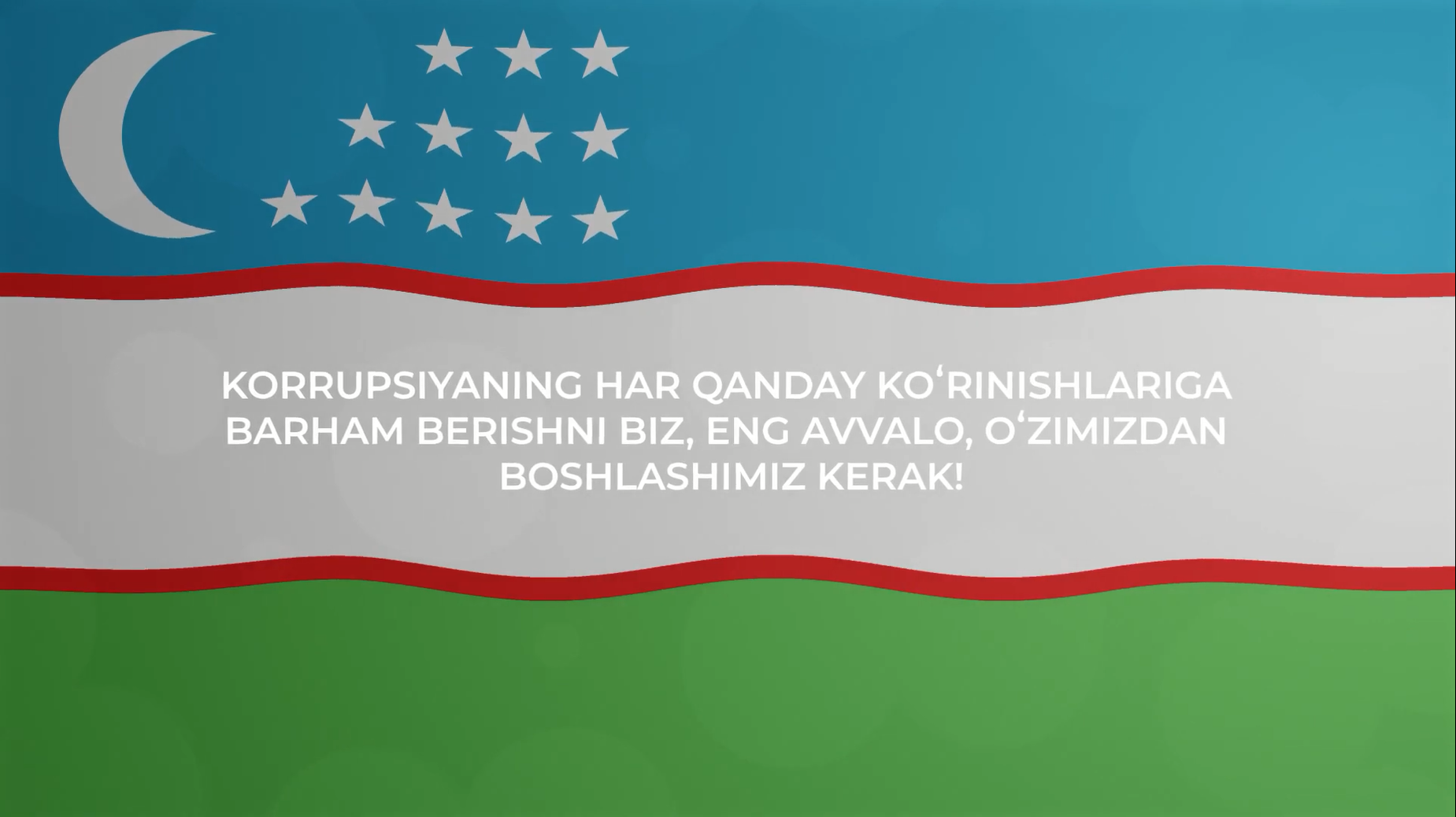 KORRUPSIYANING HAR QANDAY KOʻRINISHLARIGA BARHAM BERISHNI BIZ, ENG AVVALO, OʻZIMIZDAN BOSHLASHIMIZ KERAK!